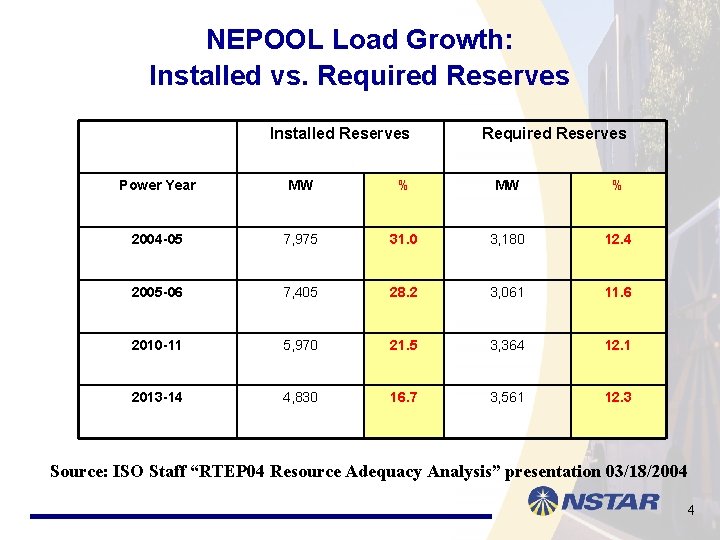 NEPOOL Load Growth:
Installed vs. Required Reserves

| | Installed Reserves | | Required Reserves | |
|---|---|---|---|---|
| Power Year | MW | % | MW | % |
| 2004-05 | 7,975 | 31.0 | 3,180 | 12.4 |
| 2005-06 | 7,405 | 28.2 | 3,061 | 11.6 |
| 2010-11 | 5,970 | 21.5 | 3,364 | 12.1 |
| 2013-14 | 4,830 | 16.7 | 3,561 | 12.3 |

Source: ISO Staff “RTEP04 Resource Adequacy Analysis” presentation 03/18/2004

NSTAR

4